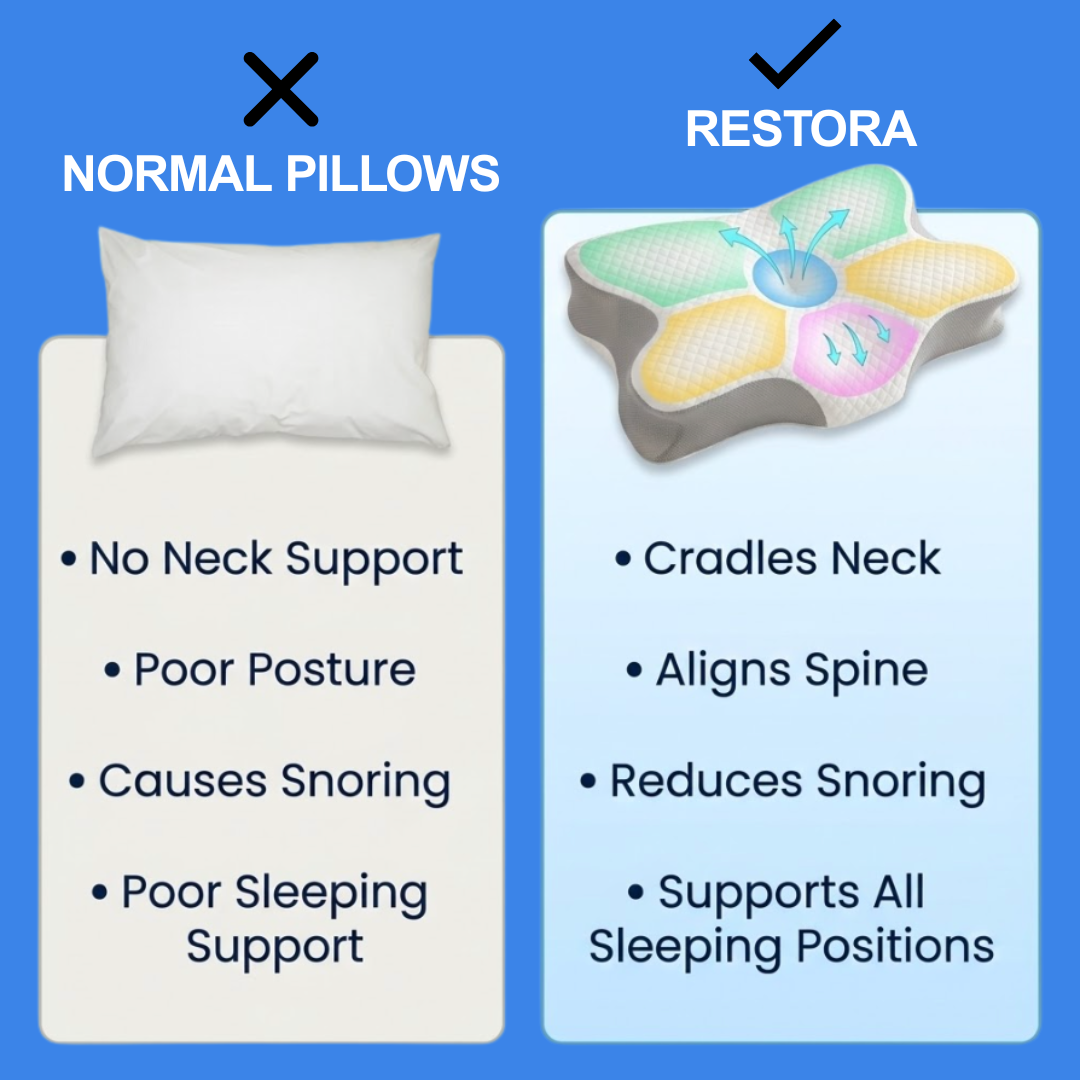 NORMAL PILLOWS

• No Neck Support

• Poor Posture

• Causes Snoring

• Poor Sleeping Support

RESTORA

• Cradles Neck

• Aligns Spine

• Reduces Snoring

• Supports All Sleeping Positions